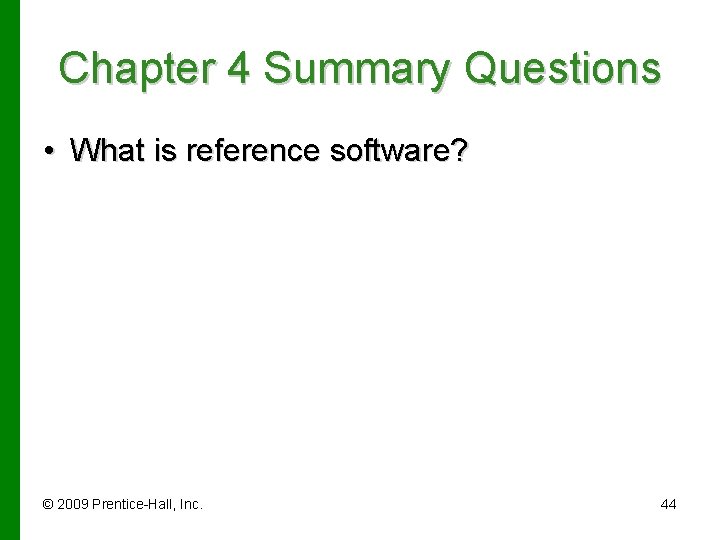 Chapter 4 Summary Questions

• What is reference software?

© 2009 Prentice-Hall, Inc.

44